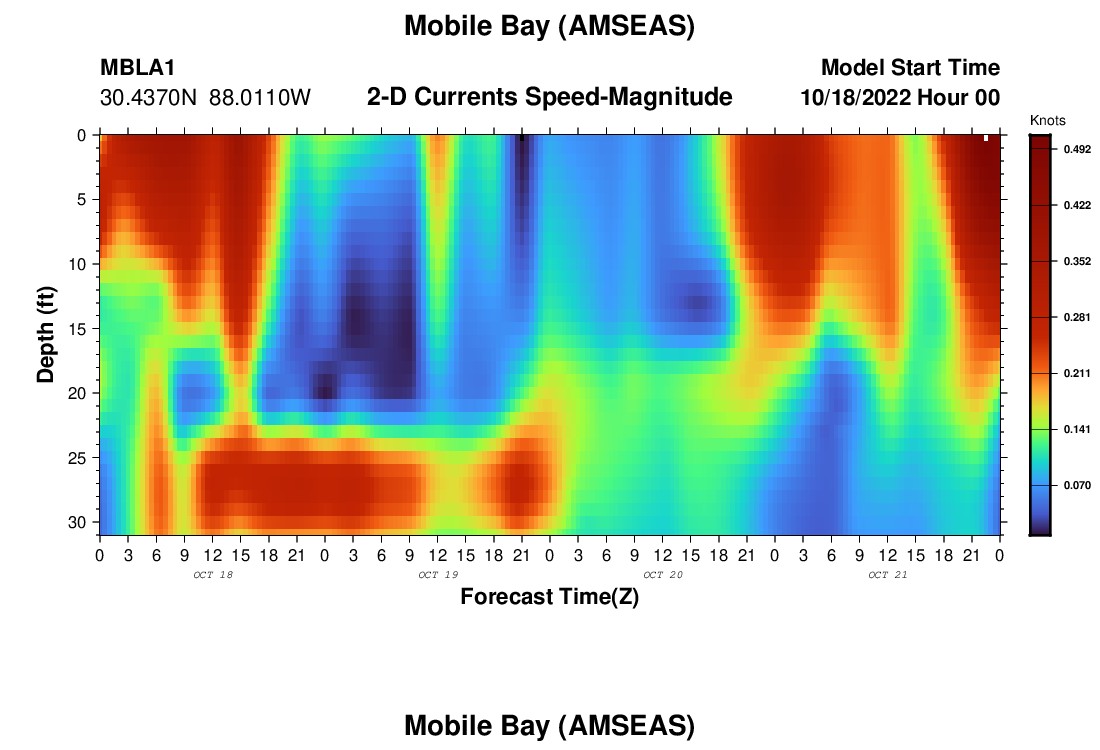 Mobile Bay (AMSEAS)

MBLA1
30.4370N 88.0110W

2-D Currents Speed-Magnitude

Model Start Time
10/18/2022 Hour 00

Knots
0.492
0.422
0.352
0.281
0.211
0.141
0.070

Depth (ft)
0
5
10
15
20
25
30

0 3 6 9 12 15 18 21 0 3 6 9 12 15 18 21 0 3 6 9 12 15 18 21 0 3 6 9 12 15 18 21 0

OCT 18
OCT 19
OCT 20
OCT 21

Forecast Time(Z)

Mobile Bay (AMSEAS)